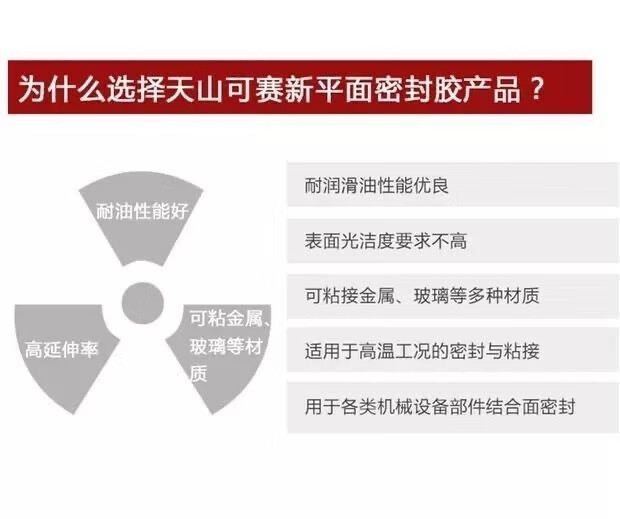 为什么选择天山可赛新平面密封胶产品？

耐油性能好

高延伸率

可粘金属、玻璃等材质

耐润滑油性能优良

表面光洁度要求不高

可粘接金属、玻璃等多种材质

适用于高温工况的密封与粘接

用于各类机械设备部件结合面密封